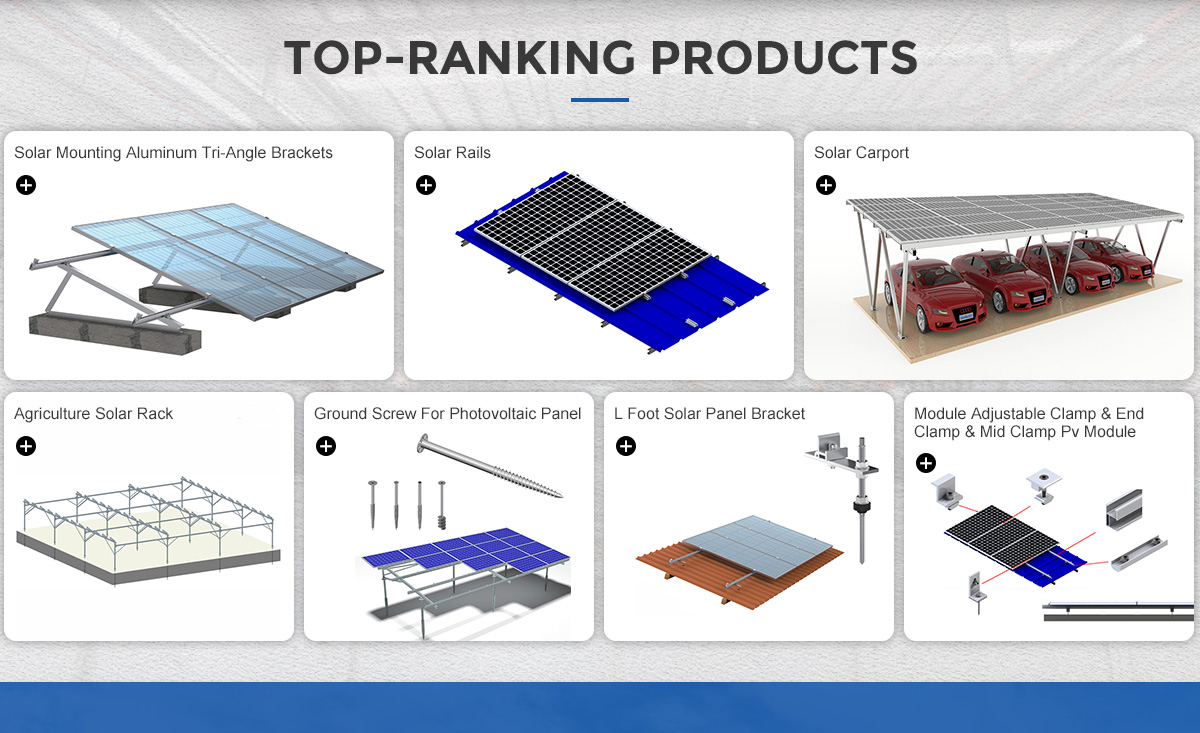 TOP-RANKING PRODUCTS

Solar Mounting Aluminum Tri-Angle Brackets

Solar Rails

Solar Carport

Agriculture Solar Rack

Ground Screw For Photovoltaic Panel

L Foot Solar Panel Bracket

Module Adjustable Clamp & End Clamp & Mid Clamp Pv Module